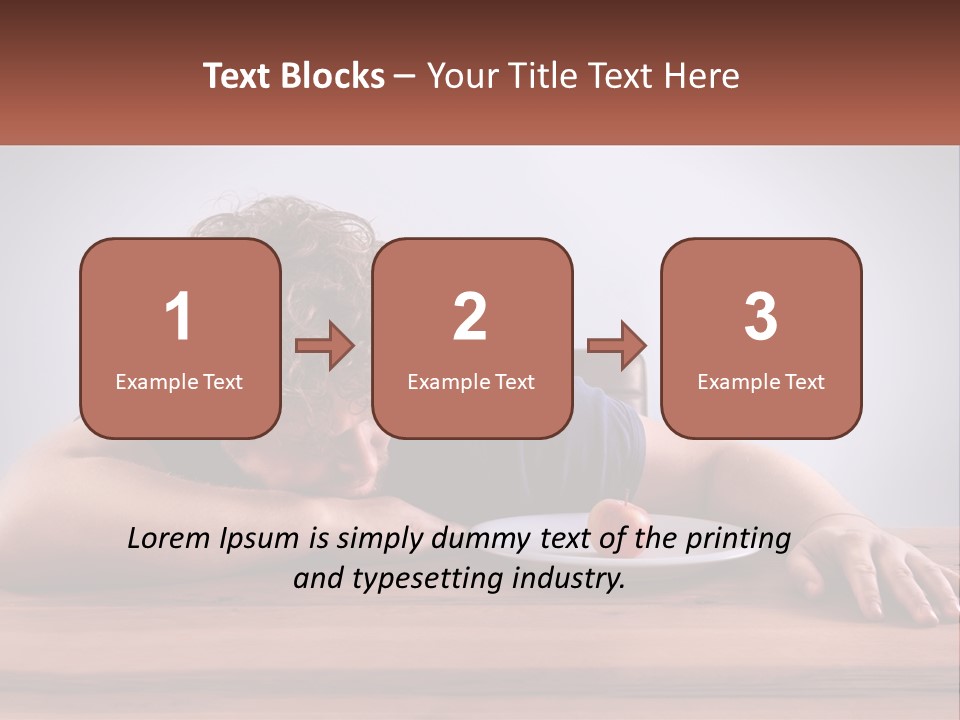 Text Blocks – Your Title Text Here

1
Example Text

2
Example Text

3
Example Text

Lorem Ipsum is simply dummy text of the printing and typesetting industry.